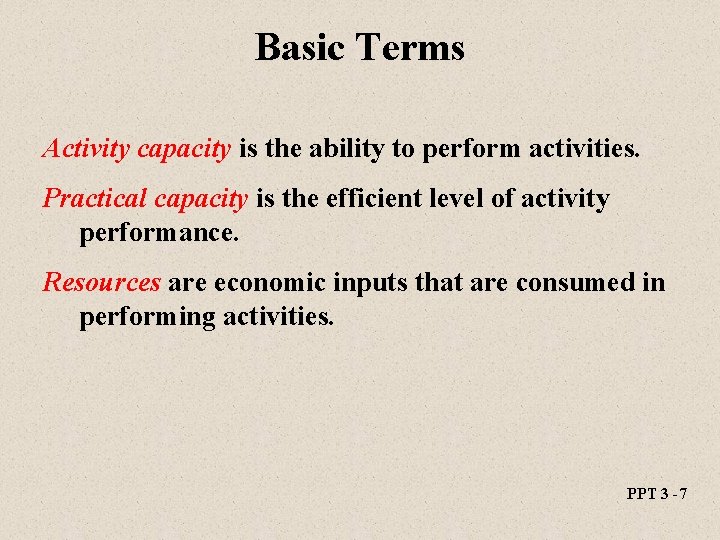 Basic Terms

Activity capacity is the ability to perform activities.

Practical capacity is the efficient level of activity performance.

Resources are economic inputs that are consumed in performing activities.

PPT 3 - 7